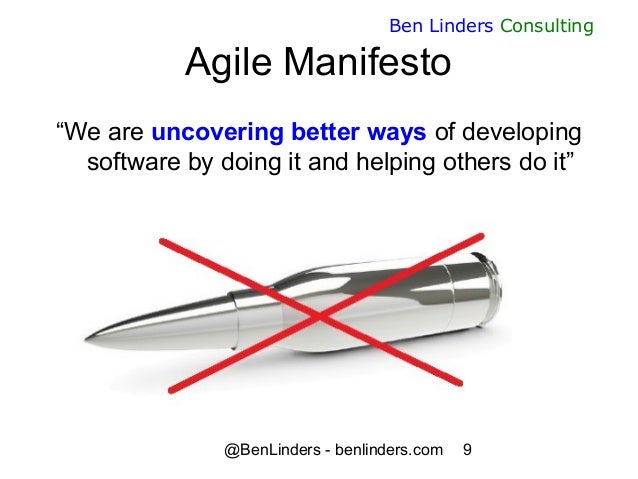 Ben Linders Consulting

Agile Manifesto

“We are uncovering better ways of developing software by doing it and helping others do it”

@BenLinders - benlinders.com 9